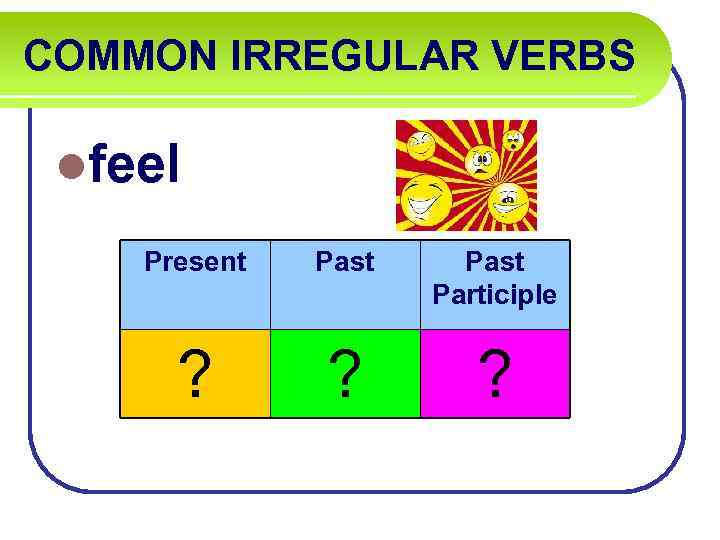 COMMON IRREGULAR VERBS

feel

| Present | Past | Past Participle |
|---|---|---|
| ? | ? | ? |